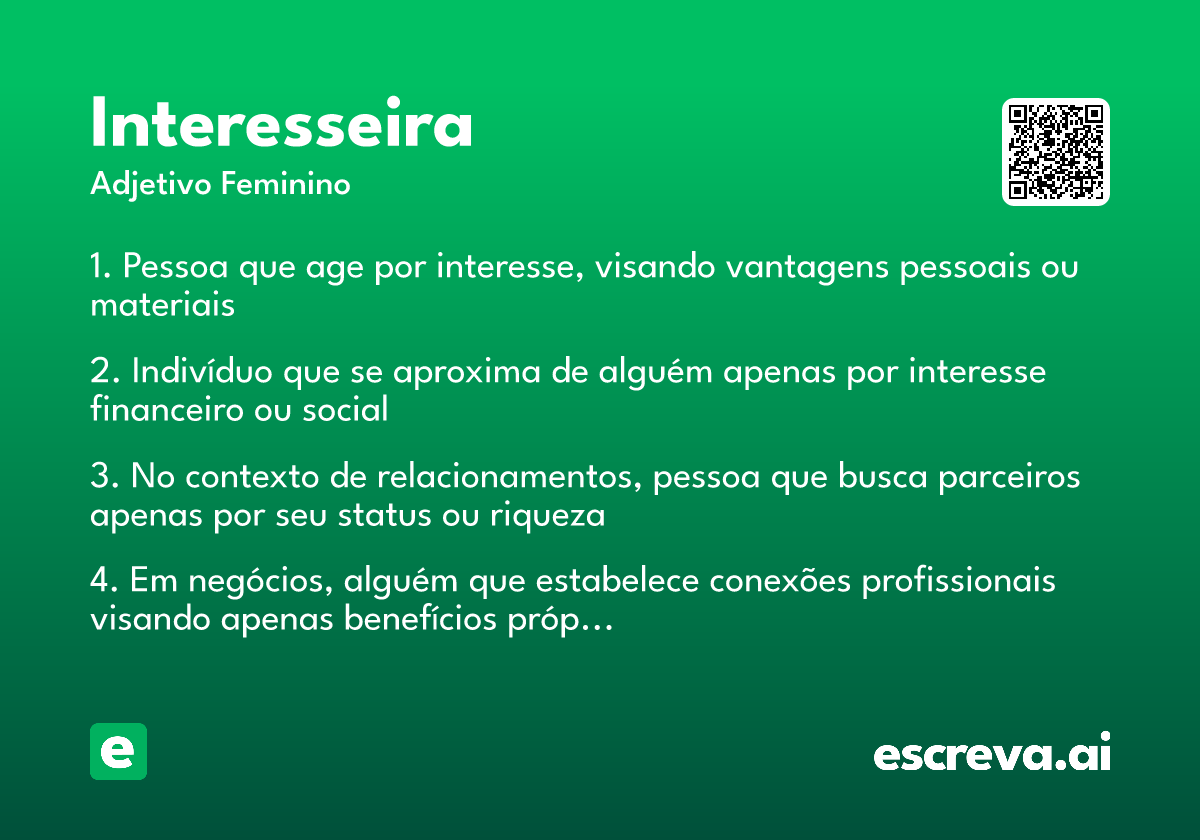 Interesseira
Adjetivo Feminino

1. Pessoa que age por interesse, visando vantagens pessoais ou materiais

2. Indivíduo que se aproxima de alguém apenas por interesse financeiro ou social

3. No contexto de relacionamentos, pessoa que busca parceiros apenas por seu status ou riqueza

4. Em negócios, alguém que estabelece conexões profissionais visando apenas benefícios próp…

e

escreva.ai